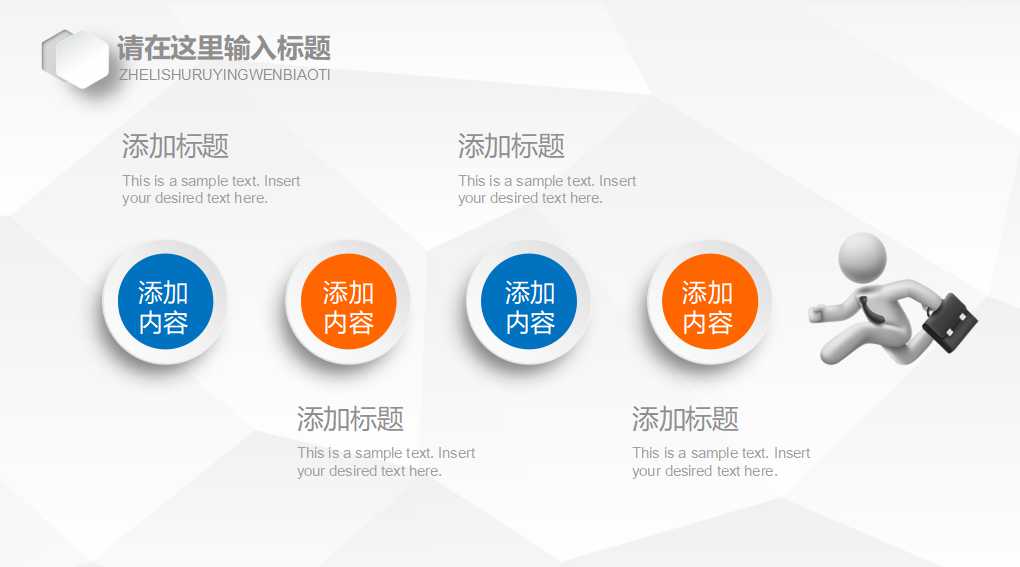 请在这里输入标题
ZHELISHURUYINGWENBIAOTI

添加标题
This is a sample text. Insert your desired text here.

添加标题
This is a sample text. Insert your desired text here.

添加内容

添加内容

添加内容

添加内容

添加标题
This is a sample text. Insert your desired text here.

添加标题
This is a sample text. Insert your desired text here.